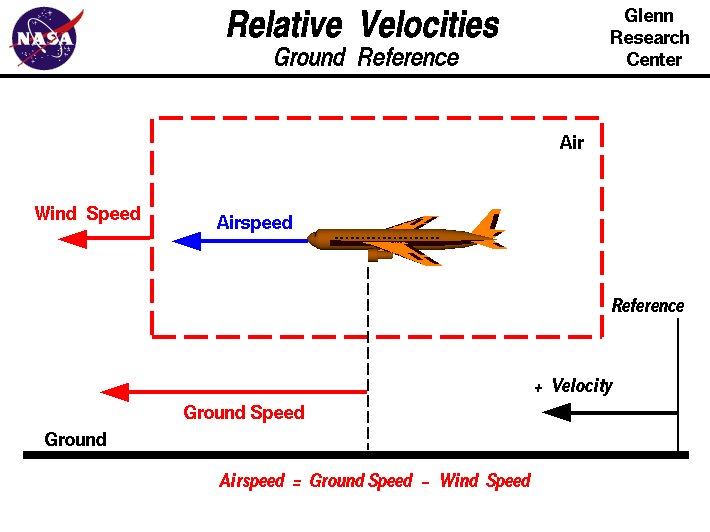 NASA

Relative Velocities
Ground Reference

Glenn Research Center

Air

Wind Speed

Airspeed

Reference

+ Velocity

Ground Speed

Ground

Airspeed = Ground Speed - Wind Speed